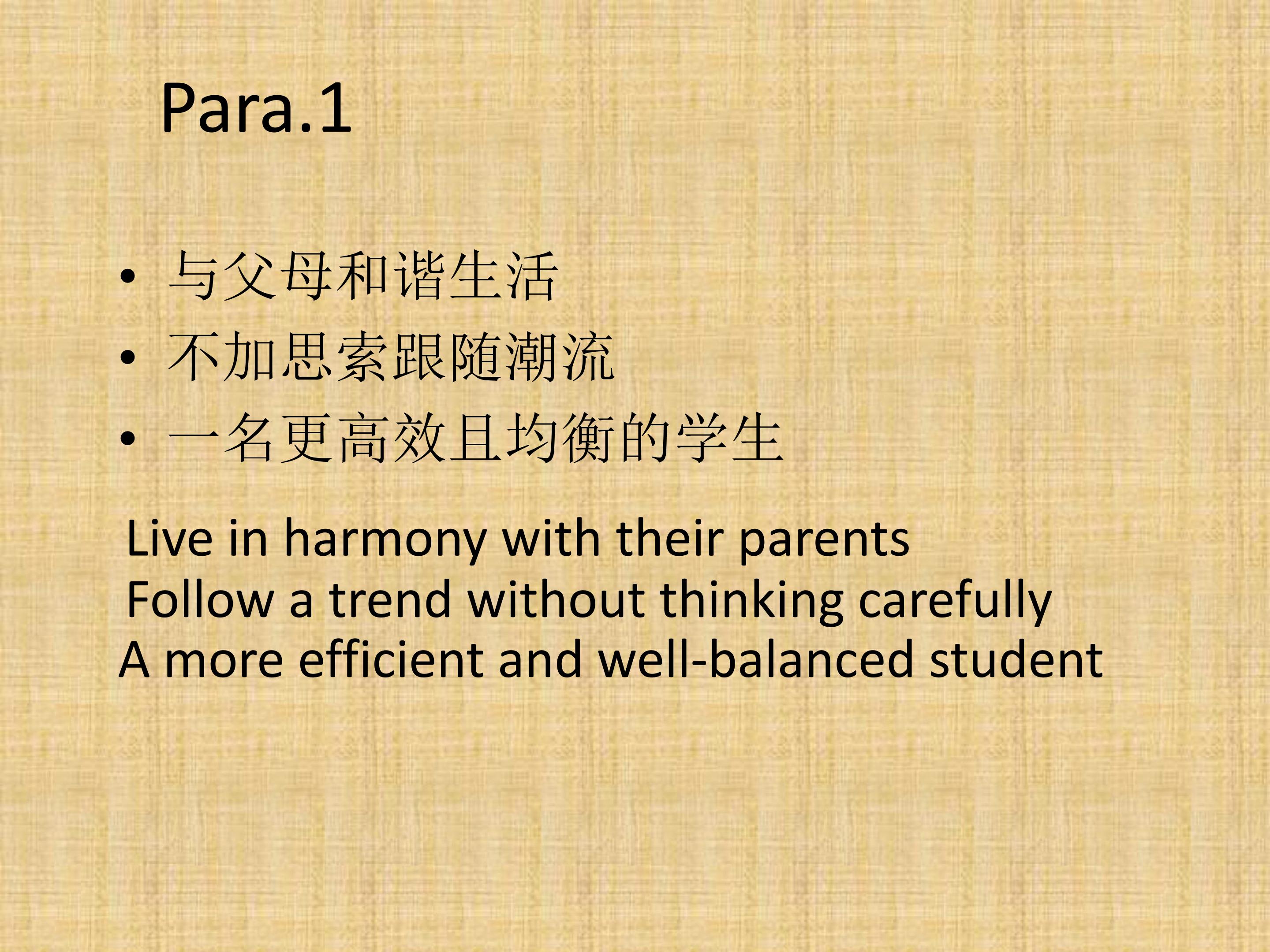 Para.1

• 与父母和谐生活
• 不加思索跟随潮流
• 一名更高效且均衡的学生

Live in harmony with their parents
Follow a trend without thinking carefully
A more efficient and well-balanced student